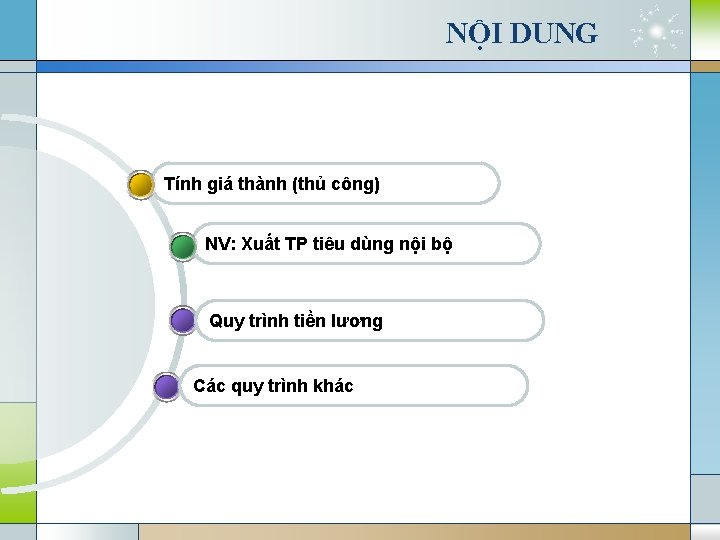 NỘI DUNG

Tính giá thành (thủ công)

NV: Xuất TP tiêu dùng nội bộ

Quy trình tiền lương

Các quy trình khác